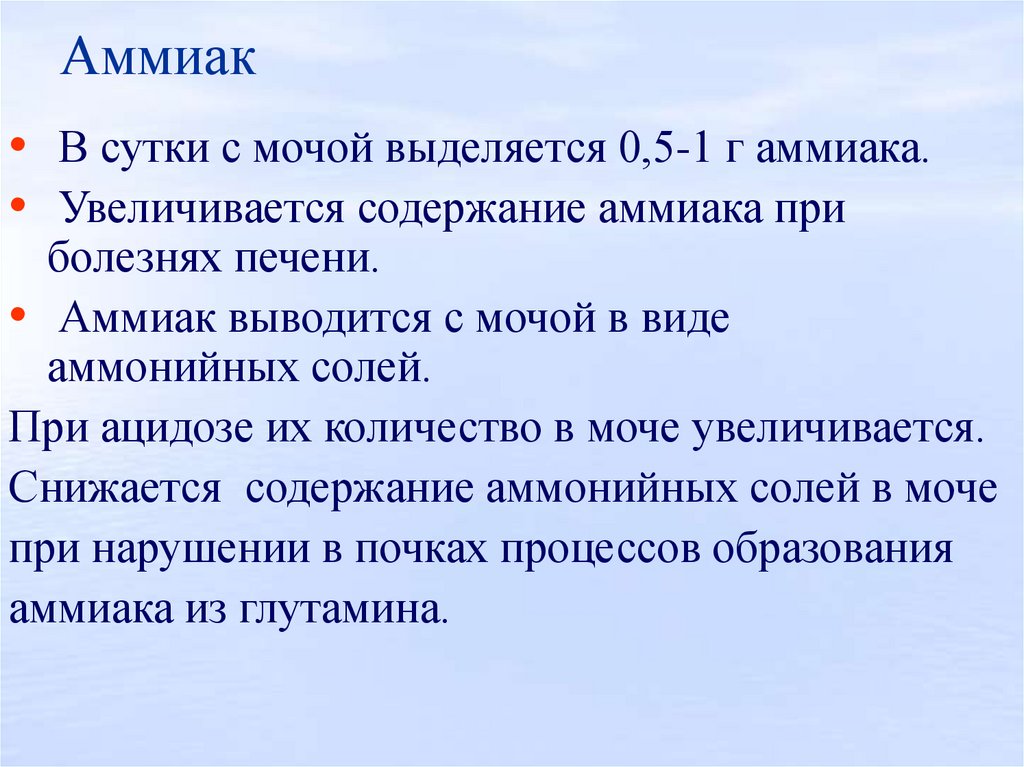 Аммиак

• В сутки с мочой выделяется 0,5-1 г аммиака.
• Увеличивается содержание аммиака при болезнях печени.
• Аммиак выводится с мочой в виде аммонийных солей.

При ацидозе их количество в моче увеличивается.
Снижается содержание аммонийных солей в моче при нарушении в почках процессов образования аммиака из глутамина.